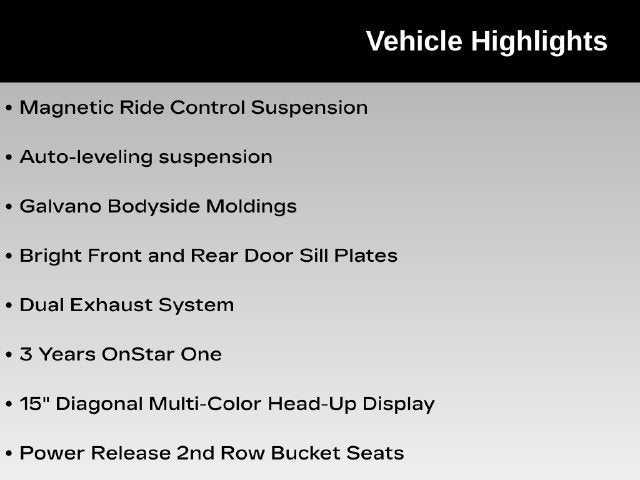 Vehicle Highlights

• Magnetic Ride Control Suspension

• Auto-leveling suspension

• Galvano Bodyside Moldings

• Bright Front and Rear Door Sill Plates

• Dual Exhaust System

• 3 Years OnStar One

• 15" Diagonal Multi-Color Head-Up Display

• Power Release 2nd Row Bucket Seats